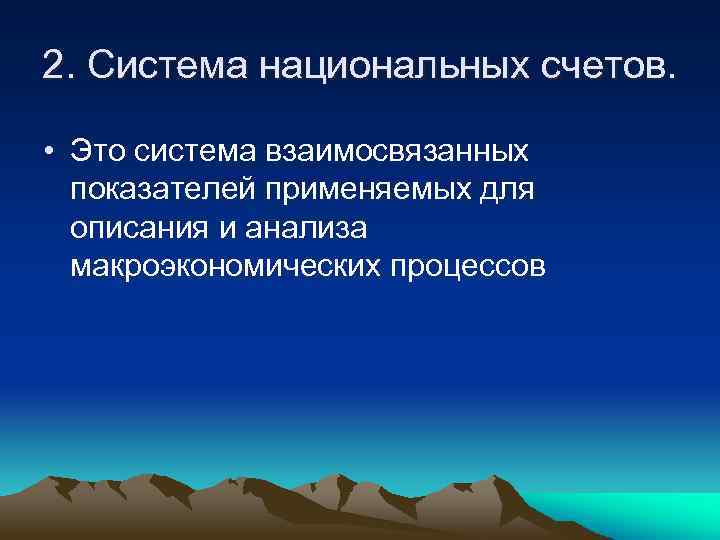 2. Система национальных счетов.

• Это система взаимосвязанных показателей применяемых для описания и анализа макроэкономических процессов